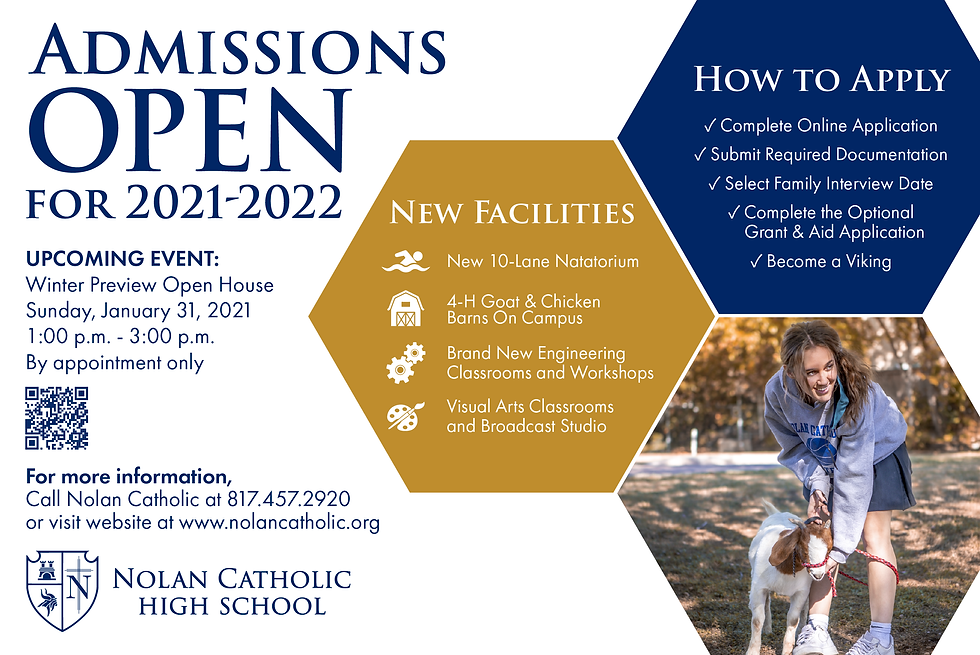 ADMISSIONS OPEN FOR 2021-2022

UPCOMING EVENT:
Winter Preview Open House
Sunday, January 31, 2021
1:00 p.m. - 3:00 p.m.
By appointment only

For more information,
Call Nolan Catholic at 817.457.2920
or visit website at www.nolancatholic.org

N

NOLAN CATHOLIC HIGH SCHOOL

NEW FACILITIES

New 10-Lane Natatorium

4-H Goat & Chicken Barns On Campus

Brand New Engineering Classrooms and Workshops

Visual Arts Classrooms and Broadcast Studio

HOW TO APPLY

✓ Complete Online Application
✓ Submit Required Documentation
✓ Select Family Interview Date
✓ Complete the Optional Grant & Aid Application
✓ Become a Viking

NOLAN CATHOLIC